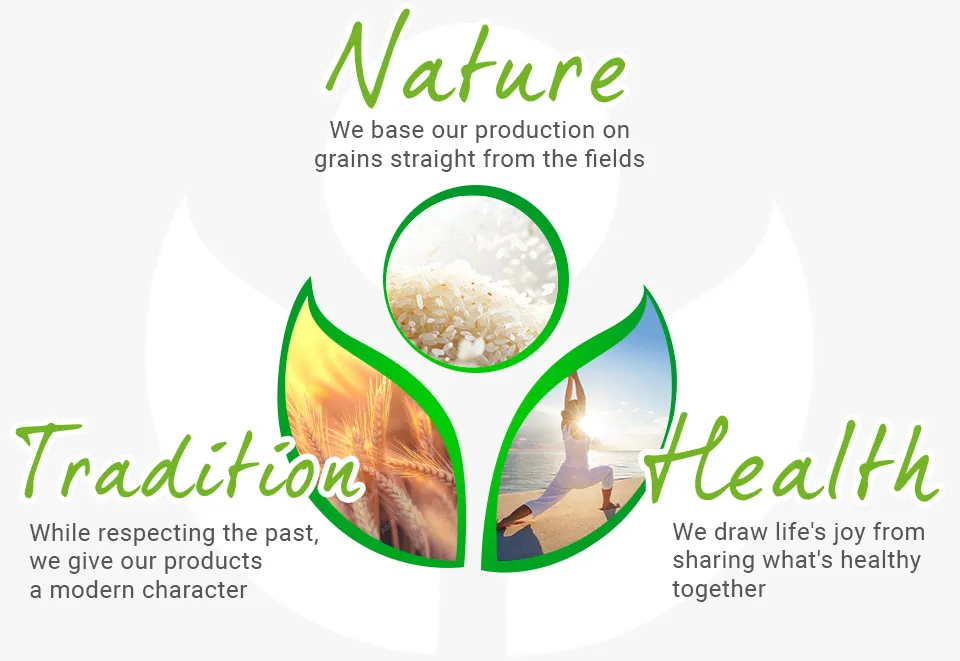 Nature
We base our production on grains straight from the fields

Tradition
While respecting the past, we give our products a modern character

Health
We draw life's joy from sharing what's healthy together